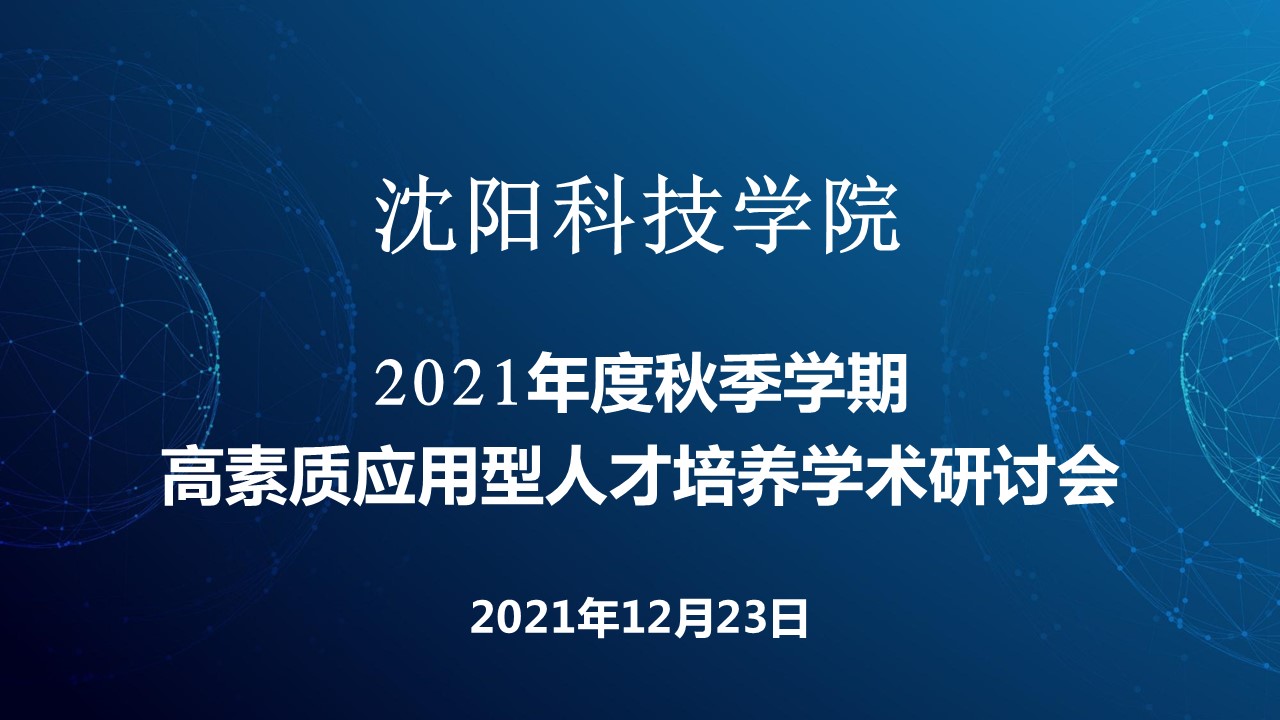 沈阳科技学院

2021年度秋季学期
高素质应用型人才培养学术研讨会

2021年12月23日